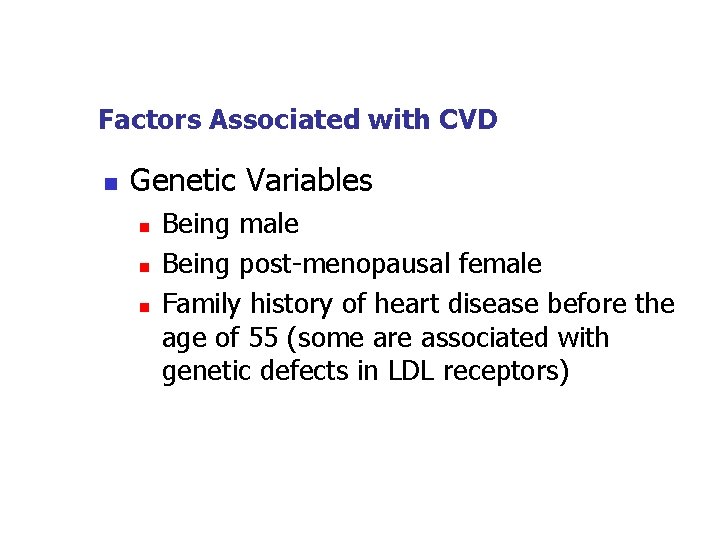 Factors Associated with CVD

- Genetic Variables
  - Being male
  - Being post-menopausal female
  - Family history of heart disease before the age of 55 (some are associated with genetic defects in LDL receptors)